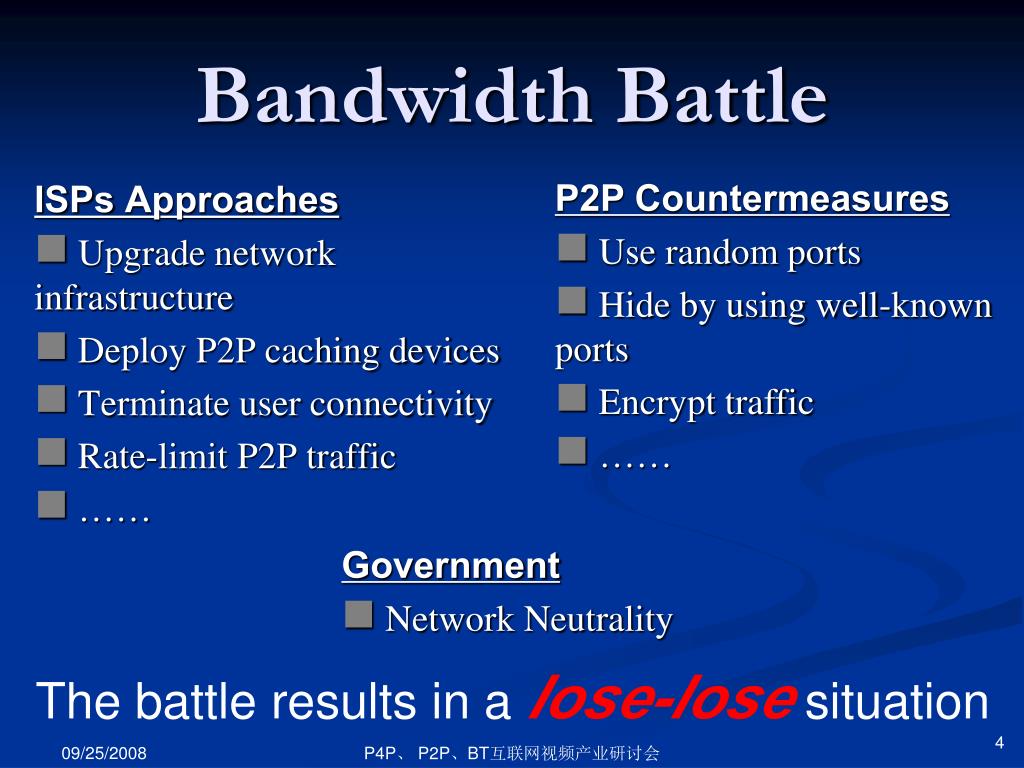 Bandwidth Battle

ISPs Approaches

Upgrade network infrastructure

Deploy P2P caching devices

Terminate user connectivity

Rate-limit P2P traffic

……

P2P Countermeasures

Use random ports

Hide by using well-known ports

Encrypt traffic

……

Government

Network Neutrality

The battle results in a lose-lose situation

09/25/2008

P4P、 P2P、BT互联网视频产业研讨会

4